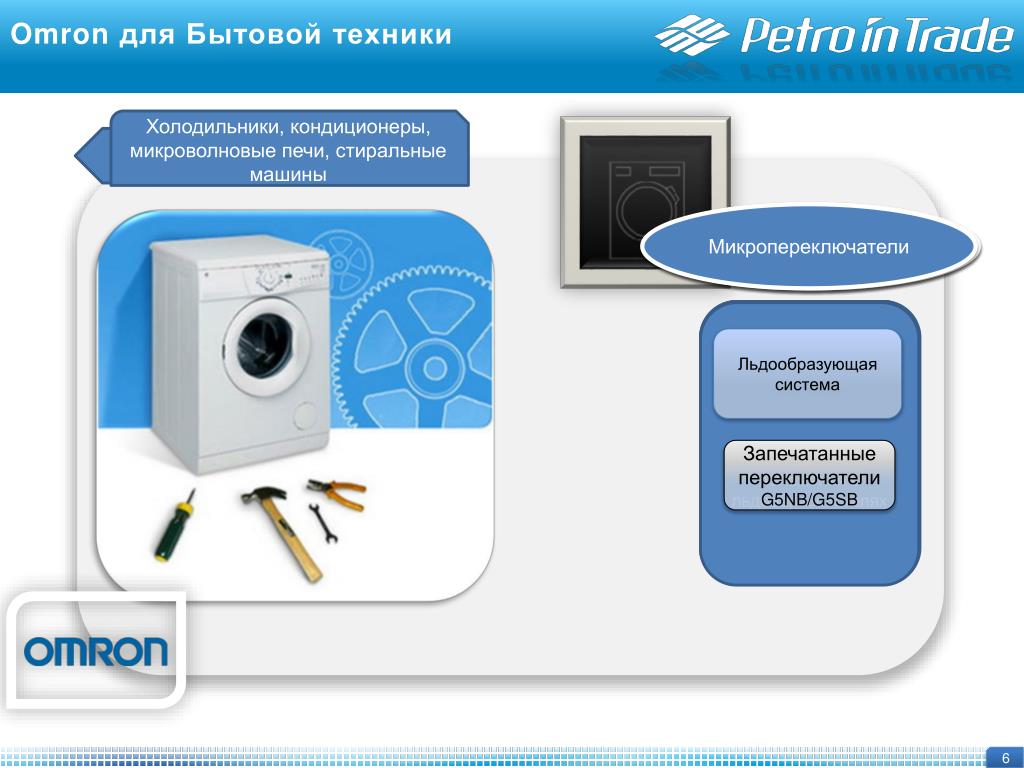 Omron для Бытовой техники

Petro in Trade

Холодильники, кондиционеры, микроволновые печи, стиральные машины

Микропереключатели

Льдообразующая система

Запечатанные переключатели G5NB/G5SB

OMRON

6